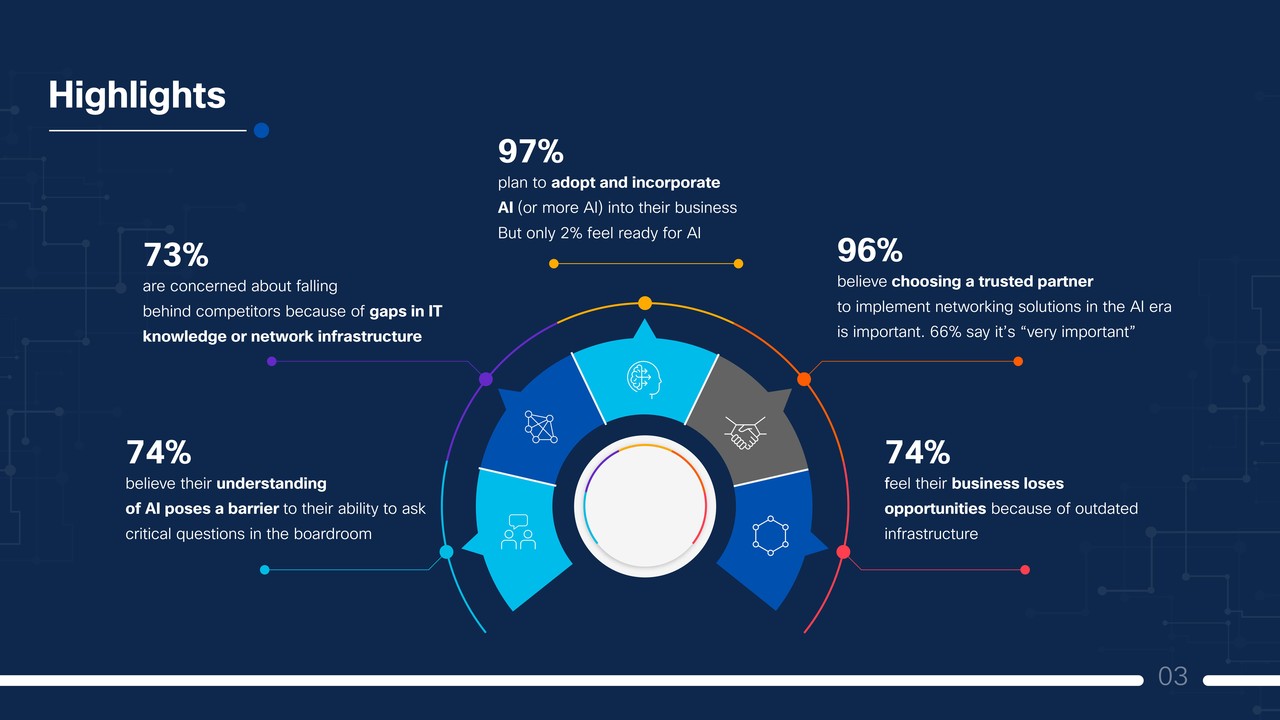 Highlights

97%
plan to adopt and incorporate AI (or more AI) into their business
But only 2% feel ready for AI

73%
are concerned about falling behind competitors because of gaps in IT knowledge or network infrastructure

96%
believe choosing a trusted partner to implement networking solutions in the AI era is important. 66% say it's "very important"

74%
believe their understanding of AI poses a barrier to their ability to ask critical questions in the boardroom

74%
feel their business loses opportunities because of outdated infrastructure

03